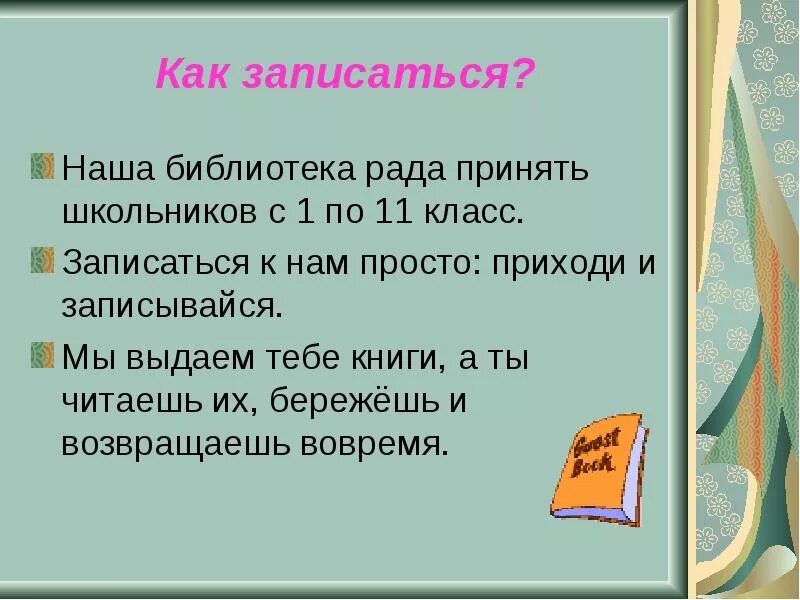 Как записаться?

Наша библиотека рада принять школьников с 1 по 11 класс.

Записаться к нам просто: приходи и записывайся.

Мы выдаем тебе книги, а ты читаешь их, бережёшь и возвращаешь вовремя.

Guest Book